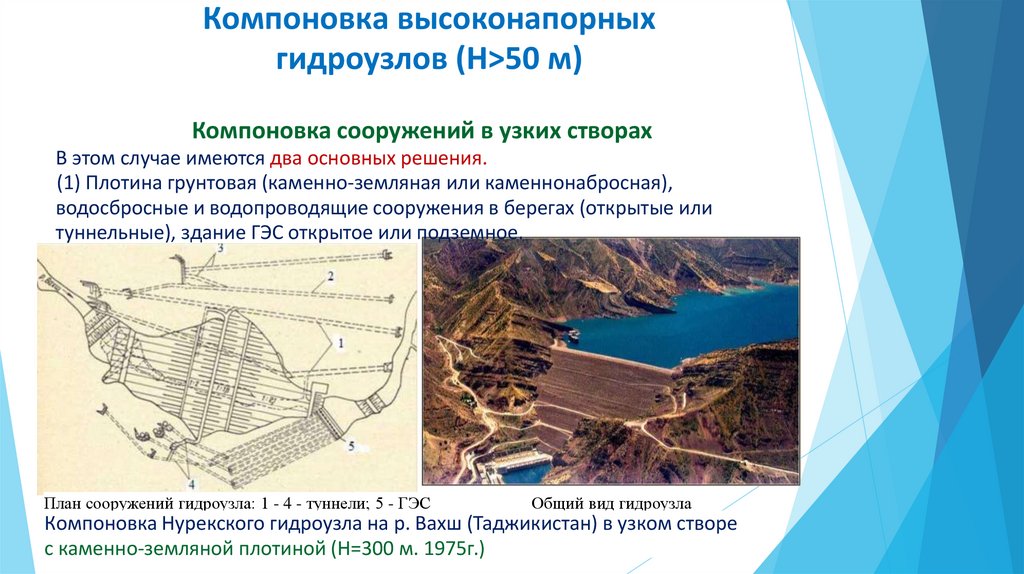 Компоновка высоконапорных гидроузлов (Н>50 м)

Компоновка сооружений в узких створах

В этом случае имеются два основных решения.

(1) Плотина грунтовая (каменно-земляная или каменнонабросная), водосбросные и водопроводящие сооружения в берегах (открытые или туннельные), здание ГЭС открытое или подземное.

3

2

1

5

4

План сооружений гидроузла: 1 - 4 - туннели; 5 - ГЭС

Общий вид гидроузла

Компоновка Нурекского гидроузла на р. Вахш (Таджикистан) в узком створе с каменно-земляной плотиной (Н=300 м. 1975г.)